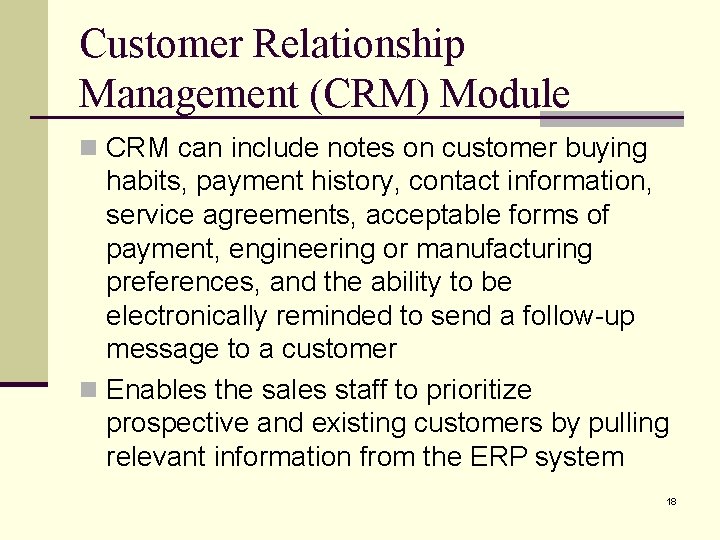 Customer Relationship Management (CRM) Module

CRM can include notes on customer buying habits, payment history, contact information, service agreements, acceptable forms of payment, engineering or manufacturing preferences, and the ability to be electronically reminded to send a follow-up message to a customer

Enables the sales staff to prioritize prospective and existing customers by pulling relevant information from the ERP system

18